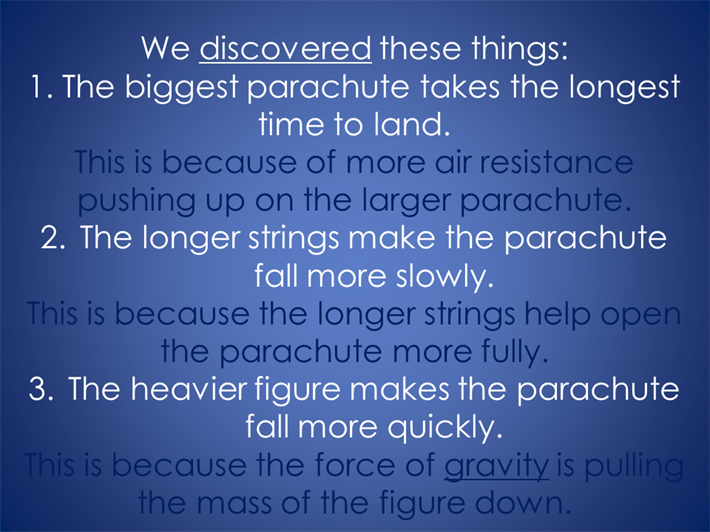 We discovered these things:
1. The biggest parachute takes the longest time to land.
This is because of more air resistance pushing up on the larger parachute.
2. The longer strings make the parachute fall more slowly.
This is because the longer strings help open the parachute more fully.
3. The heavier figure makes the parachute fall more quickly.
This is because the force of gravity is pulling the mass of the figure down.